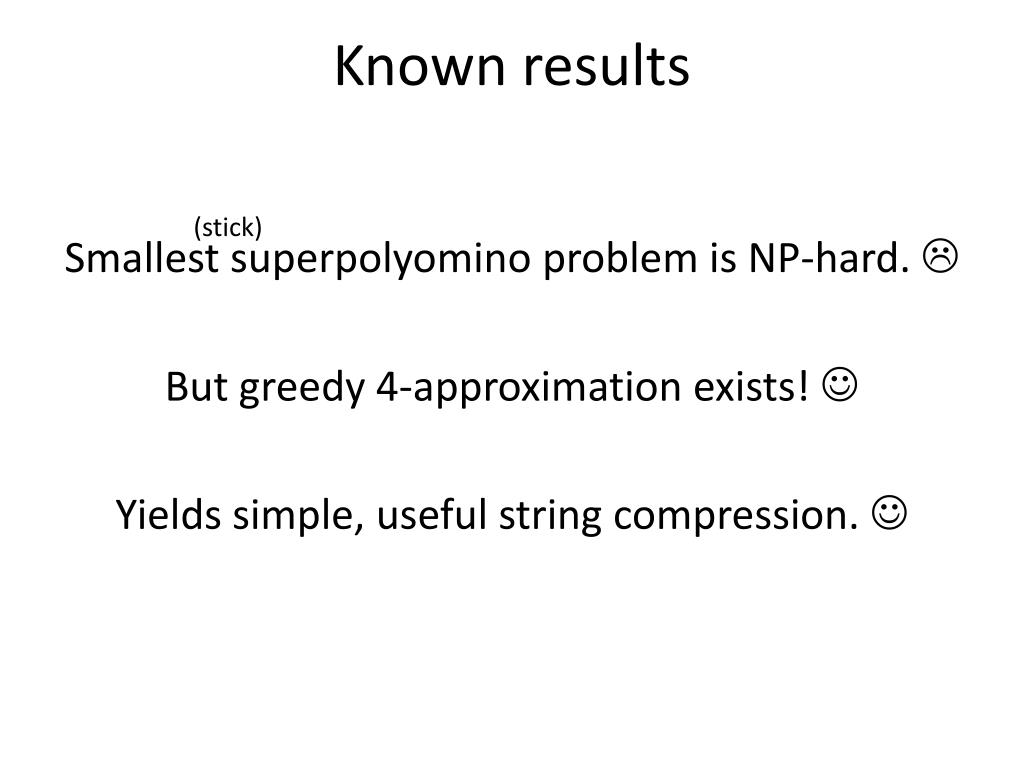 Known results

(stick)
Smallest superpolyomino problem is NP-hard. ☹

But greedy 4-approximation exists! ☺

Yields simple, useful string compression. ☺